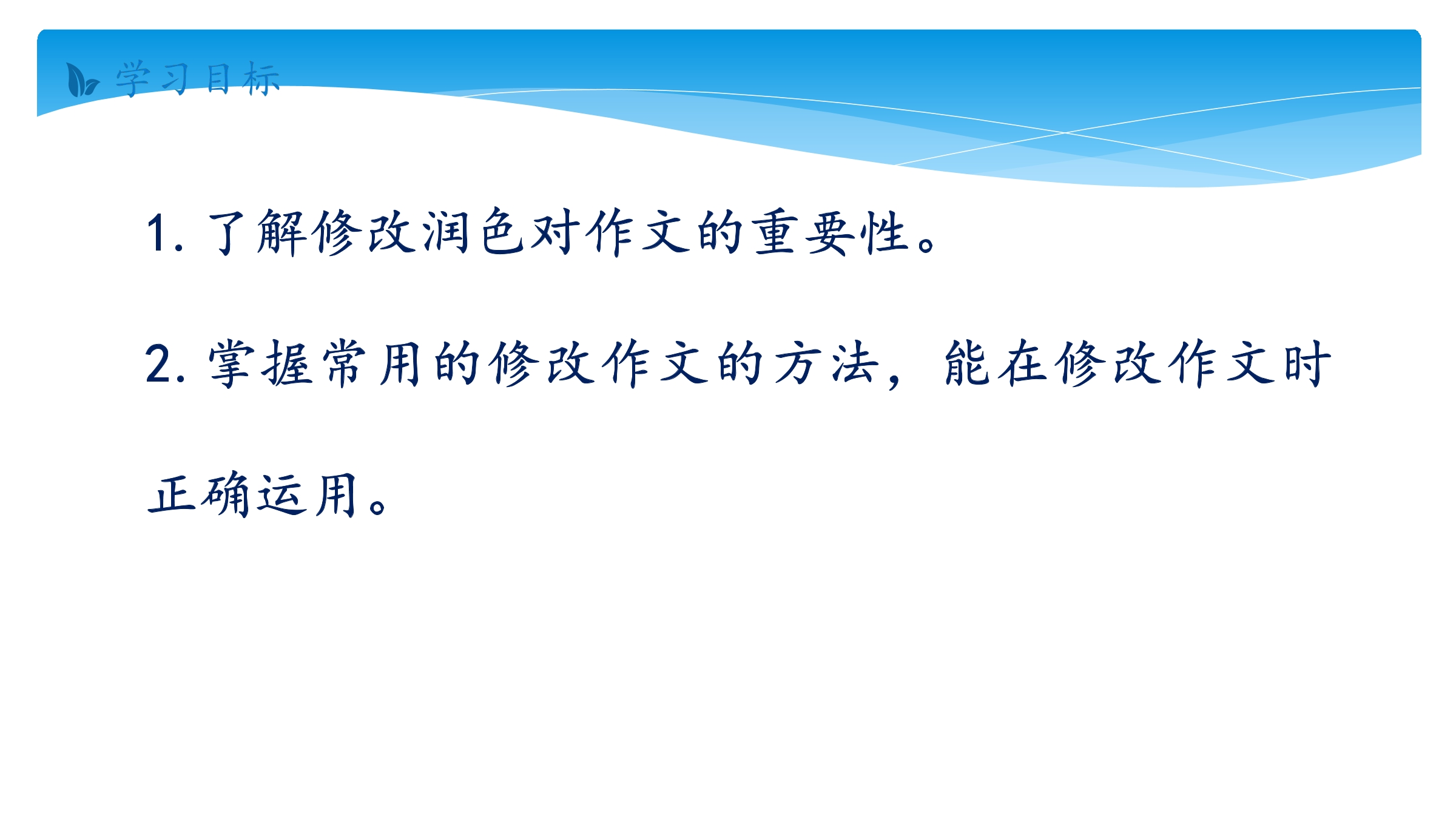 学习目标

1. 了解修改润色对作文的重要性。

2. 掌握常用的修改作文的方法，能在修改作文时正确运用。